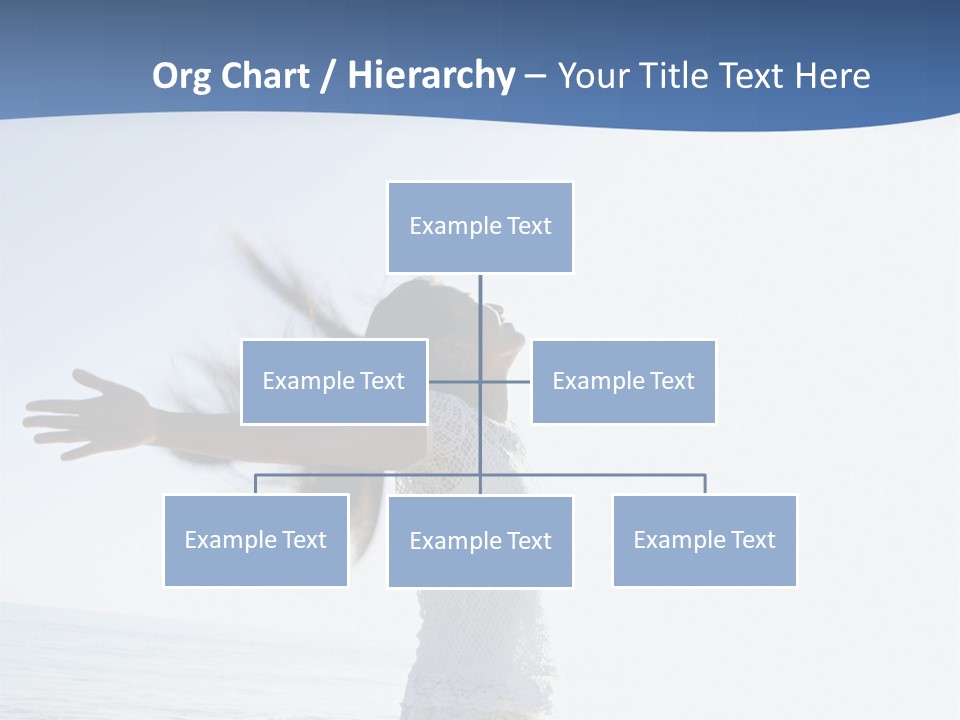 Org Chart / Hierarchy – Your Title Text Here

Example Text

Example Text

Example Text

Example Text

Example Text

Example Text